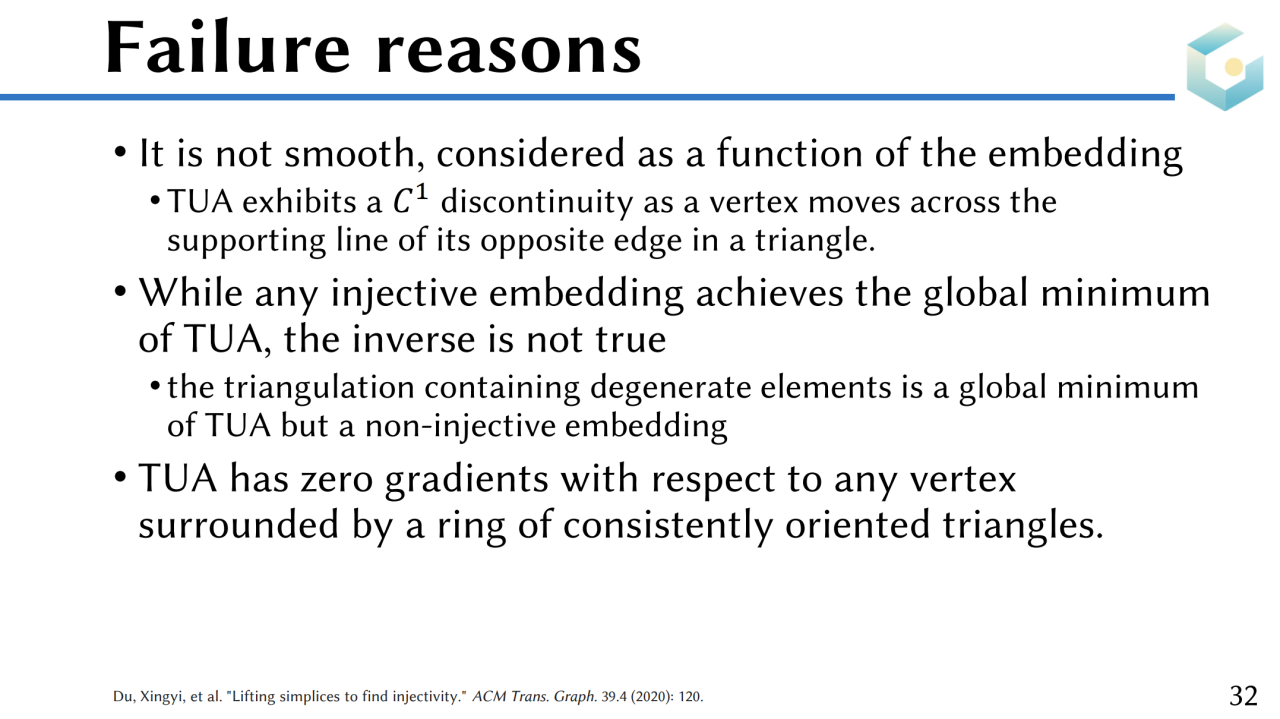 Failure reasons

• It is not smooth, considered as a function of the embedding
  • TUA exhibits a $C^1$ discontinuity as a vertex moves across the supporting line of its opposite edge in a triangle.
• While any injective embedding achieves the global minimum of TUA, the inverse is not true
  • the triangulation containing degenerate elements is a global minimum of TUA but a non-injective embedding
• TUA has zero gradients with respect to any vertex surrounded by a ring of consistently oriented triangles.

Du, Xingyi, et al. "Lifting simplices to find injectivity." ACM Trans. Graph. 39.4 (2020): 120.

32